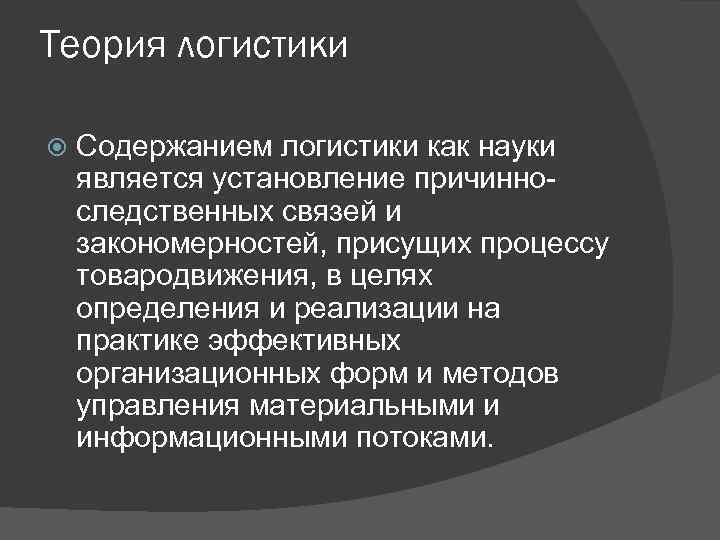 Теория логистики

Содержанием логистики как науки является установление причинно-следственных связей и закономерностей, присущих процессу товародвижения, в целях определения и реализации на практике эффективных организационных форм и методов управления материальными и информационными потоками.